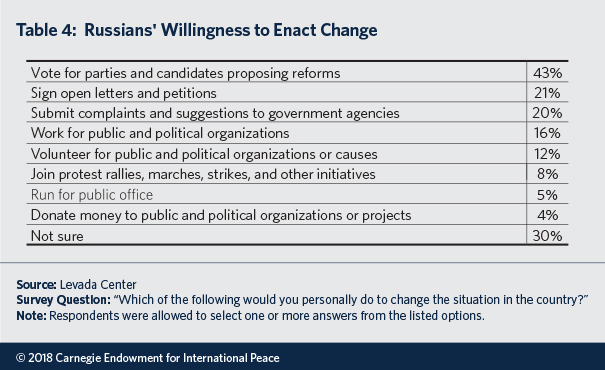 Table 4: Russians' Willingness to Enact Change

| | |
|---|---|
| Vote for parties and candidates proposing reforms | 43% |
| Sign open letters and petitions | 21% |
| Submit complaints and suggestions to government agencies | 20% |
| Work for public and political organizations | 16% |
| Volunteer for public and political organizations or causes | 12% |
| Join protest rallies, marches, strikes, and other initiatives | 8% |
| Run for public office | 5% |
| Donate money to public and political organizations or projects | 4% |
| Not sure | 30% |

Source: Levada Center
Survey Question: "Which of the following would you personally do to change the situation in the country?"
Note: Respondents were allowed to select one or more answers from the listed options.

© 2018 Carnegie Endowment for International Peace